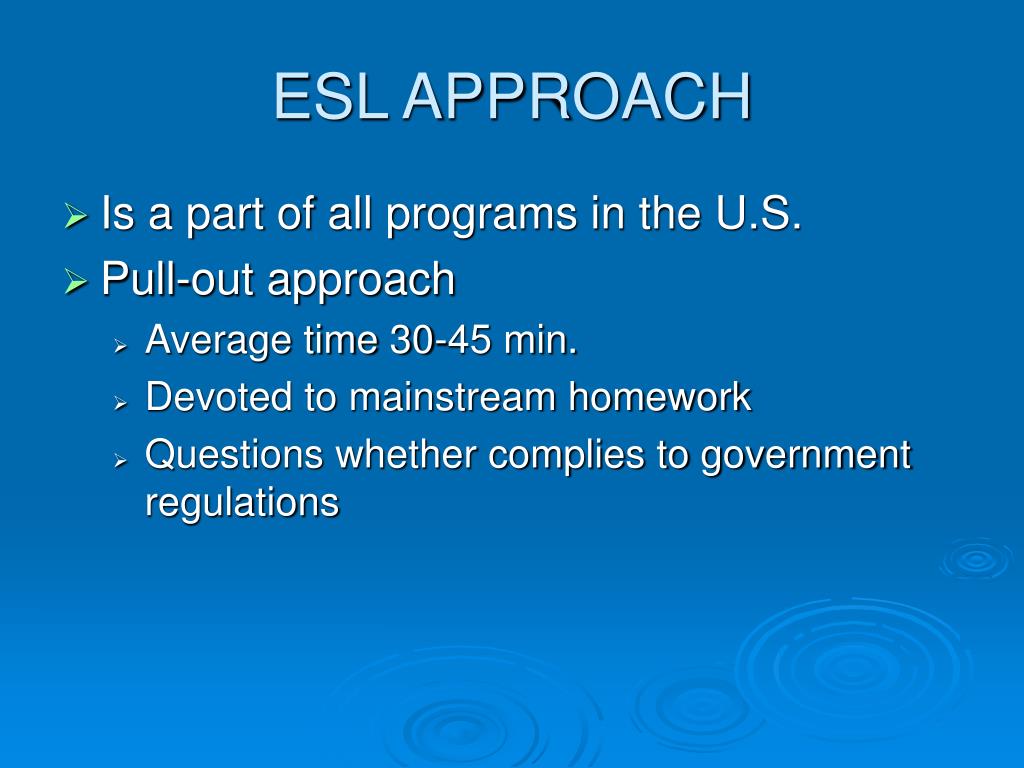 ESL APPROACH

Is a part of all programs in the U.S.
Pull-out approach
Average time 30-45 min.
Devoted to mainstream homework
Questions whether complies to government regulations